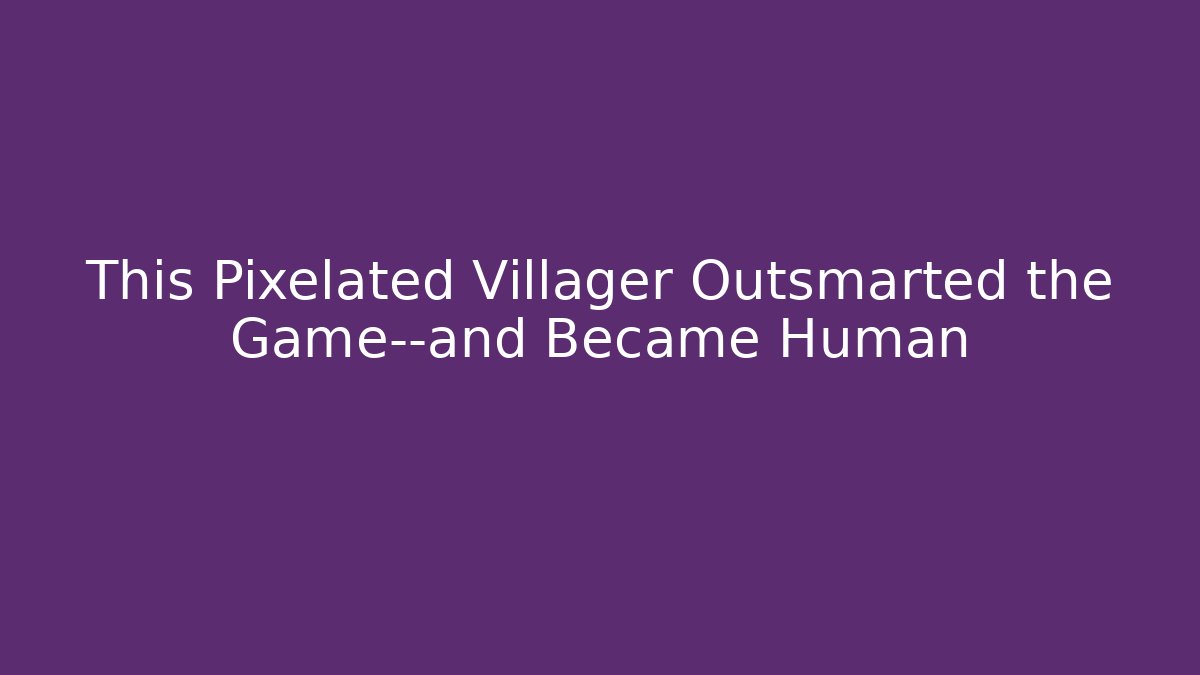 This Pixelated Villager Outsmarted the Game--and Became Human